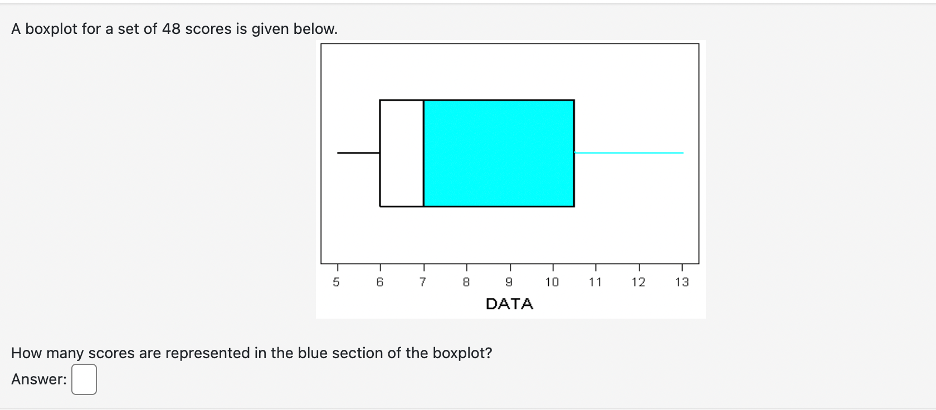 A boxplot for a set of 48 scores is given below.

5 6 7 8 9 10 11 12 13
DATA

How many scores are represented in the blue section of the boxplot?

Answer: